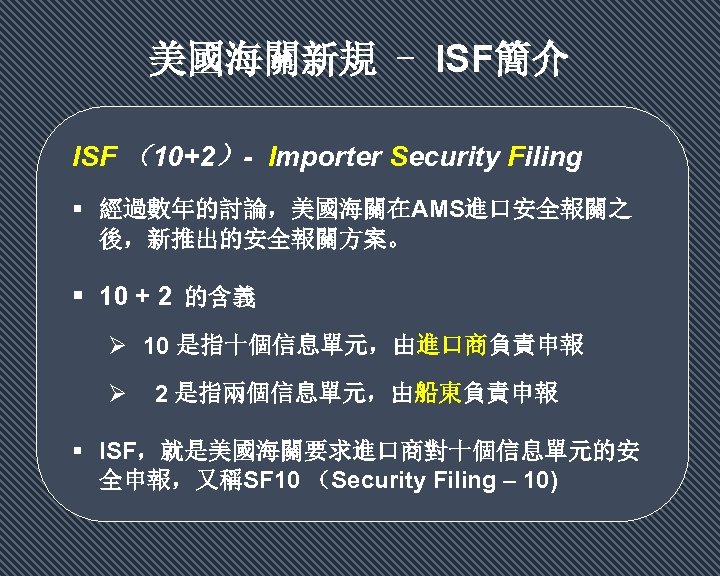 美國海關新規 – ISF簡介

ISF （10+2）- Importer Security Filing

▪ 經過數年的討論，美國海關在AMS進口安全報關之後，新推出的安全報關方案。

▪ 10 + 2 的含義

➢ 10 是指十個信息單元，由進口商負責申報

➢ 2 是指兩個信息單元，由船東負責申報

▪ ISF，就是美國海關要求進口商對十個信息單元的安全申報，又稱SF10 （Security Filing – 10)